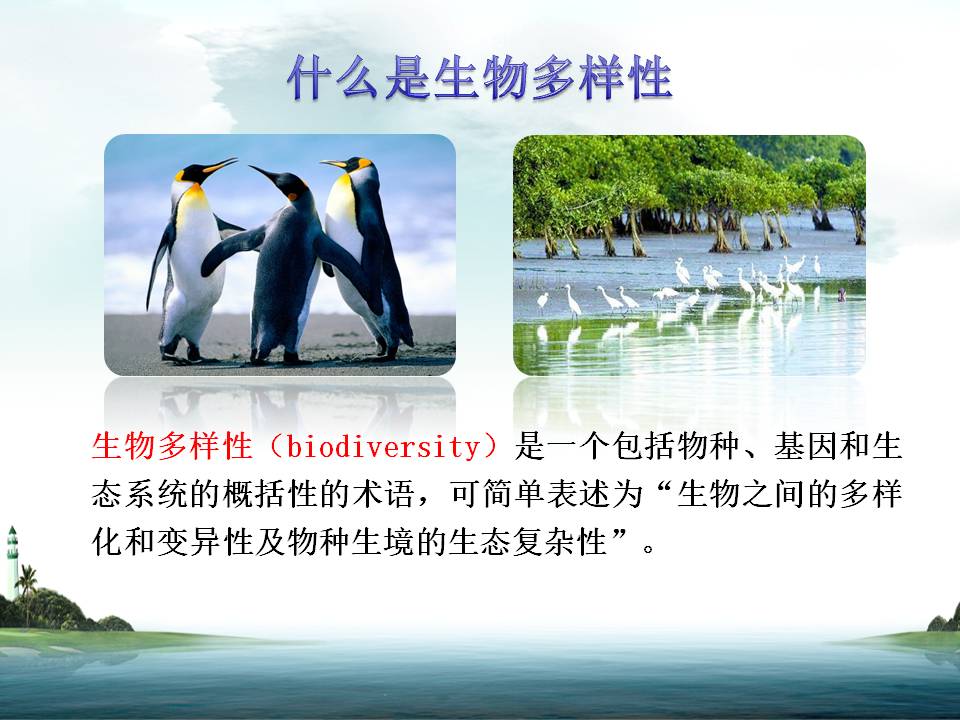 什么是生物多样性

生物多样性（biodiversity）是一个包括物种、基因和生态系统的概括性的术语，可简单表述为“生物之间的多样化和变异性及物种生境的生态复杂性”。